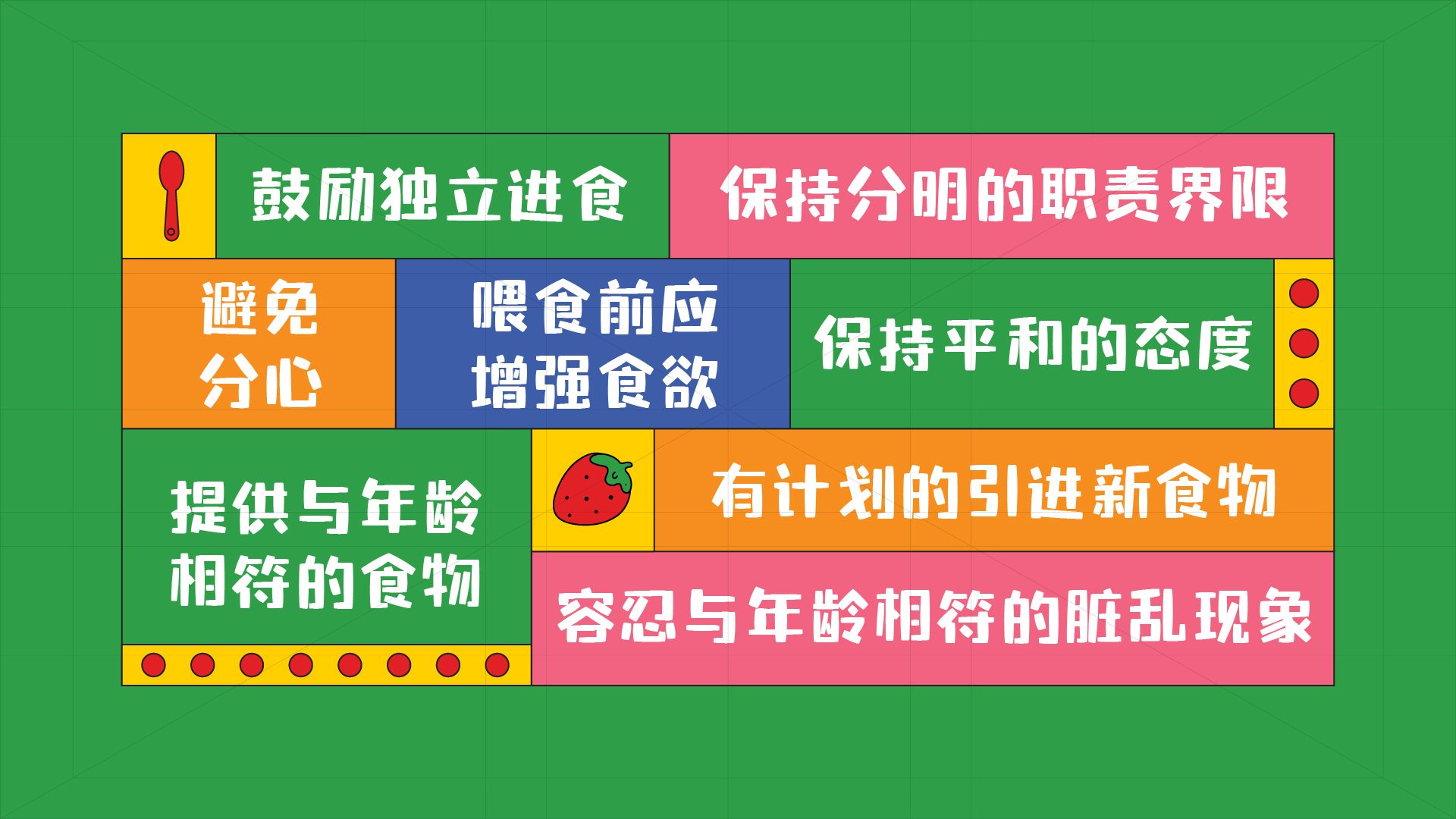 鼓励独立进食

保持分明的职责界限

避免分心

喂食前应增强食欲

保持平和的态度

提供与年龄相符的食物

有计划的引进新食物

容忍与年龄相符的脏乱现象